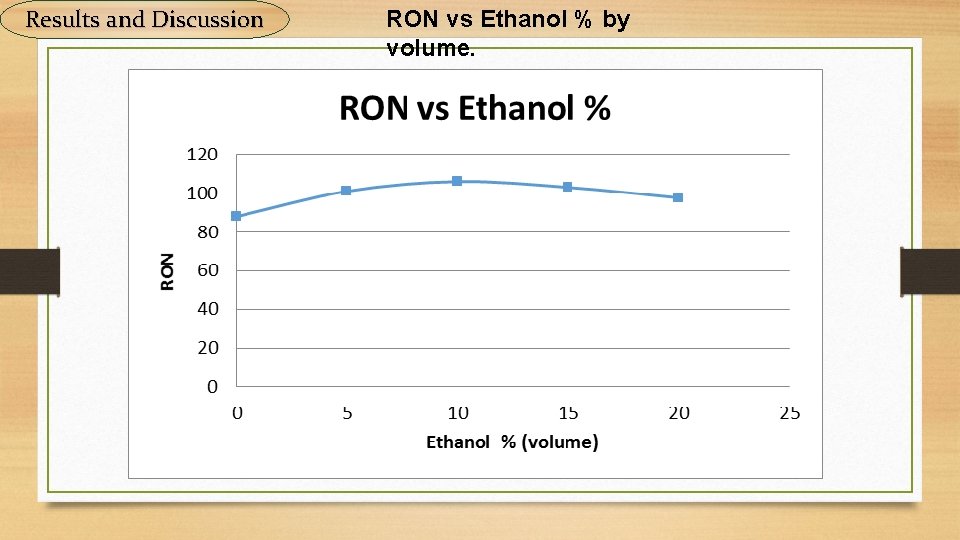 Results and Discussion

RON vs Ethanol % by volume.

RON vs Ethanol %

120
100
80
60
40
20
0

RON

0 5 10 15 20 25

Ethanol % (volume)